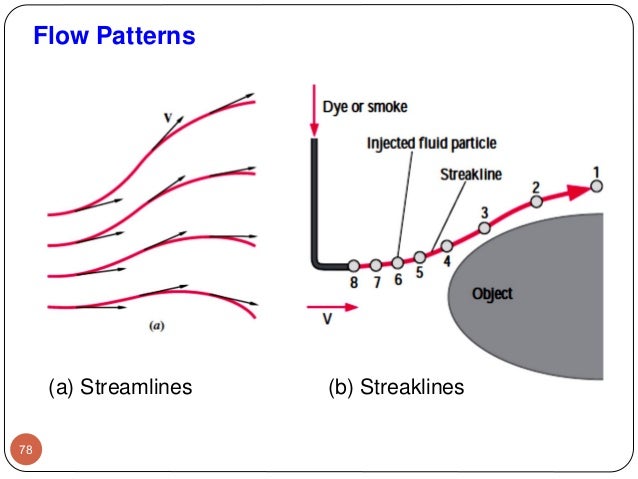 Flow Patterns

V

(a)

Dye or smoke

Injected fluid particle

Streakline

1

2

3

4

5

6

7

8

Object

V

(a) Streamlines

(b) Streaklines

78